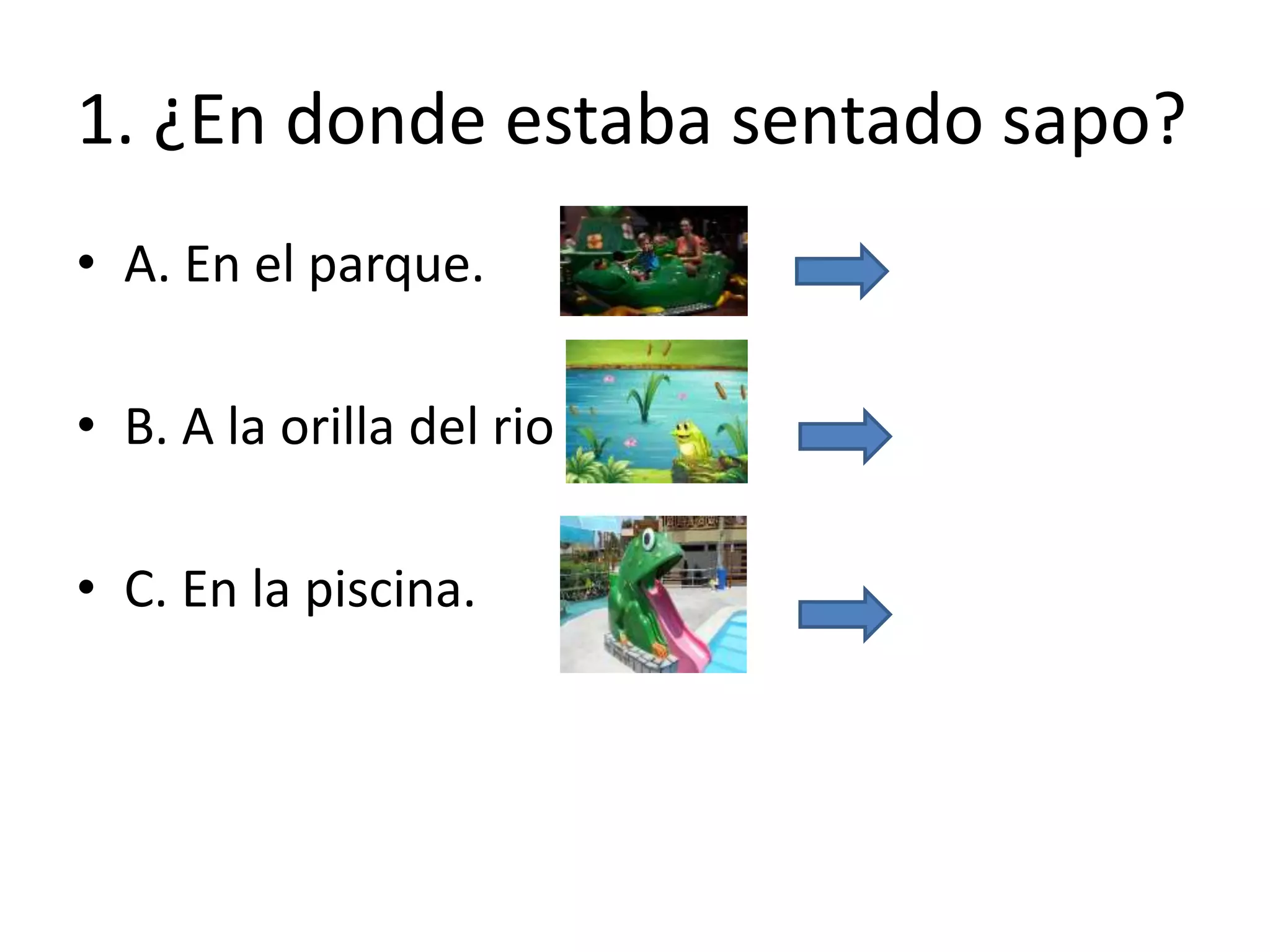 1. ¿En donde estaba sentado sapo?

• A. En el parque.

• B. A la orilla del rio

• C. En la piscina.